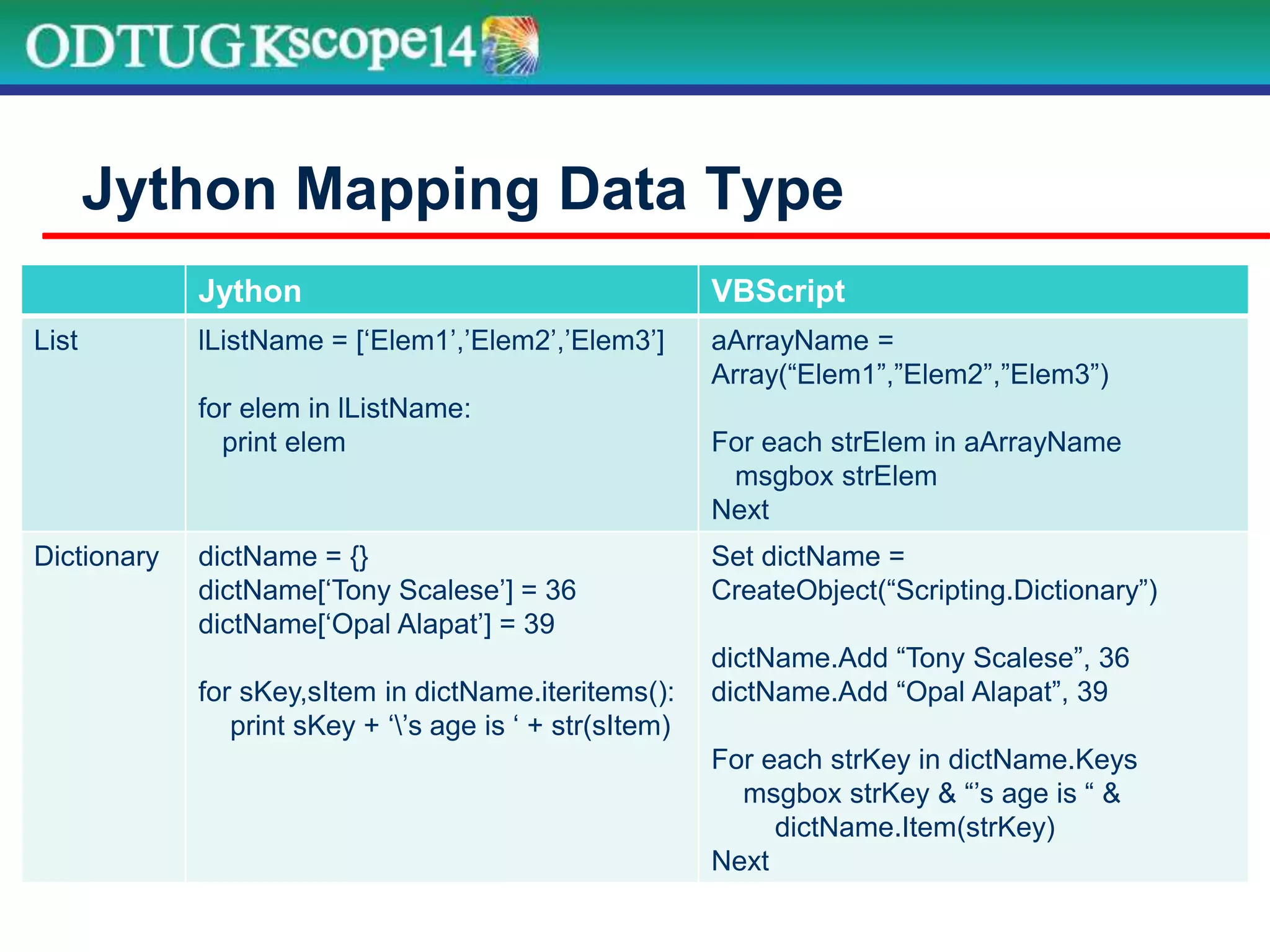 ODTUG Kscope14

Jython Mapping Data Type

| | Jython | VBScript |
|---|---|---|
| List | lListName = [‘Elem1’,’Elem2’,’Elem3’]<br><br>for elem in lListName:<br>print elem | aArrayName = Array(“Elem1”,”Elem2”,”Elem3”)<br><br>For each strElem in aArrayName<br>msgbox strElem<br>Next |
| Dictionary | dictName = {}<br>dictName[‘Tony Scalese’] = 36<br>dictName[‘Opal Alapat’] = 39<br><br>for sKey,sItem in dictName.iteritems():<br>print sKey + ‘\’s age is ‘ + str(sItem) | Set dictName = CreateObject(“Scripting.Dictionary”)<br><br>dictName.Add “Tony Scalese”, 36<br>dictName.Add “Opal Alapat”, 39<br><br>For each strKey in dictName.Keys<br>msgbox strKey & “’s age is “ & dictName.Item(strKey)<br>Next |